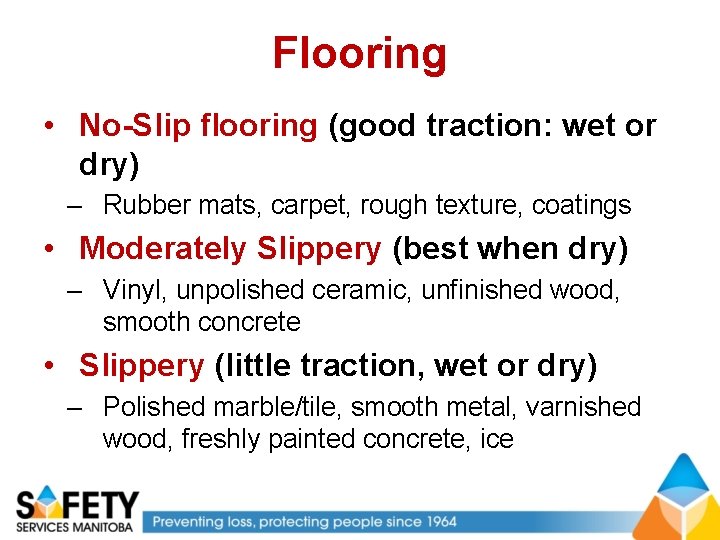 Flooring

• No-Slip flooring (good traction: wet or dry)
– Rubber mats, carpet, rough texture, coatings

• Moderately Slippery (best when dry)
– Vinyl, unpolished ceramic, unfinished wood, smooth concrete

• Slippery (little traction, wet or dry)
– Polished marble/tile, smooth metal, varnished wood, freshly painted concrete, ice

SAFETY SERVICES MANITOBA
Preventing loss, protecting people since 1964